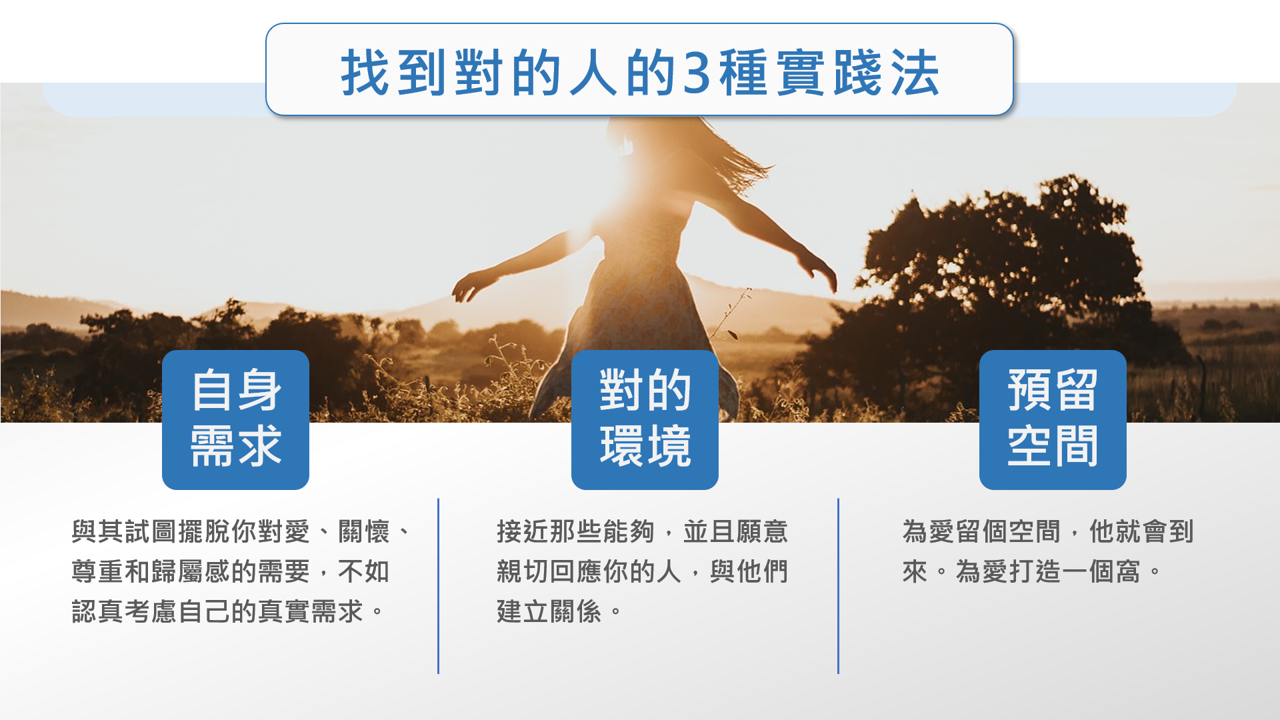 找到對的人的3種實踐法

自身需求

與其試圖擺脫你對愛、關懷、尊重和歸屬感的需要，不如認真考慮自己的真實需求。

對的環境

接近那些能夠，並且願意親切回應你的人，與他們建立關係。

預留空間

為愛留個空間，他就會到來。為愛打造一個窩。